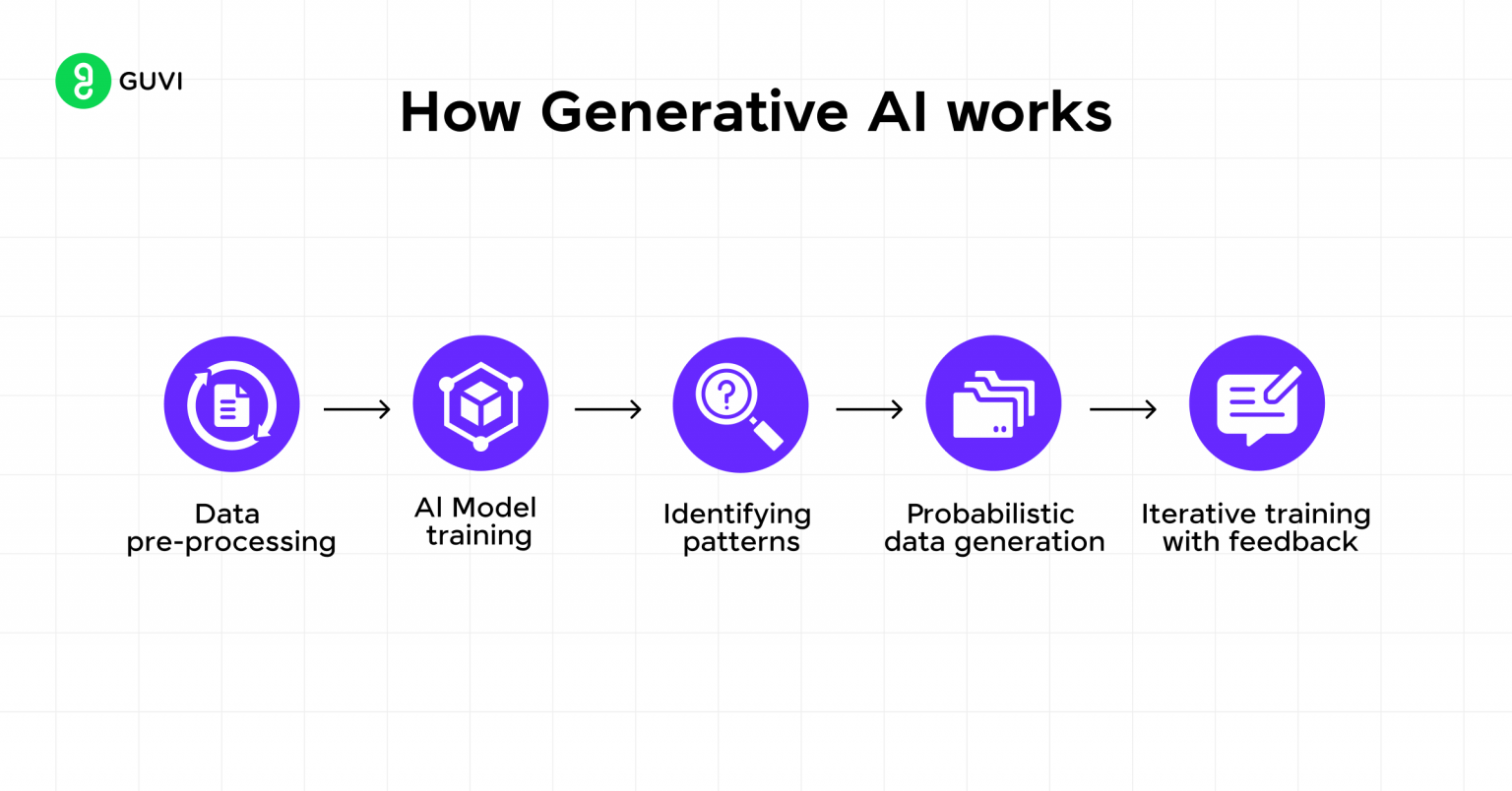 GUVI

How Generative AI works

Data pre-processing

AI Model training

Identifying patterns

Probabilistic data generation

Iterative training with feedback